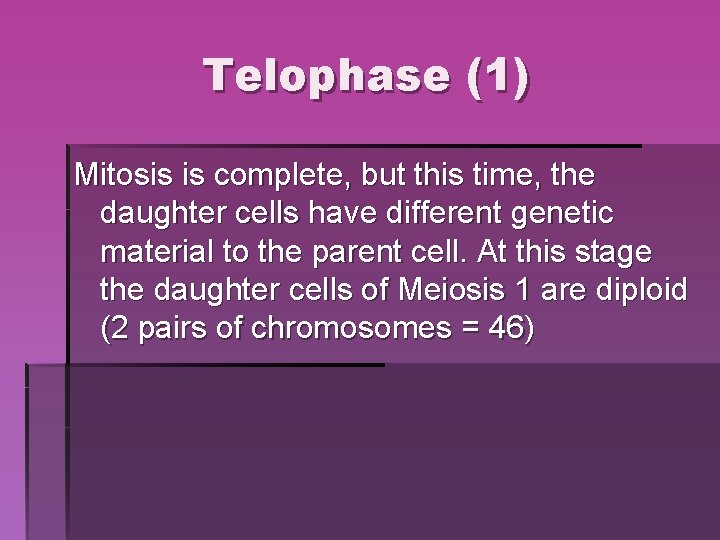 Telophase (1)

Mitosis is complete, but this time, the daughter cells have different genetic material to the parent cell. At this stage the daughter cells of Meiosis 1 are diploid (2 pairs of chromosomes = 46)